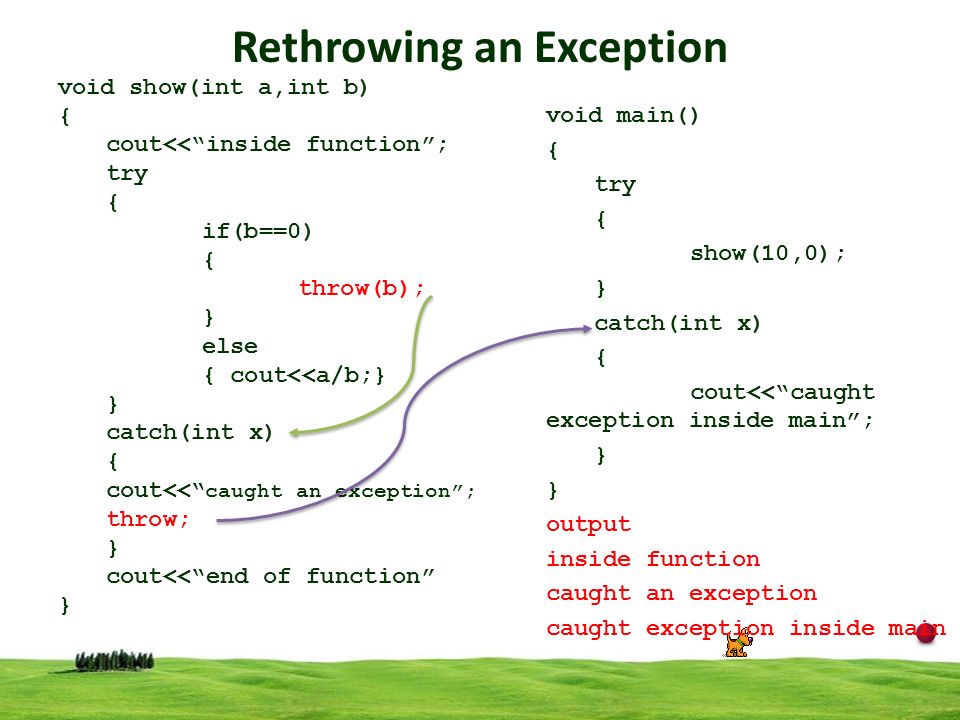 Rethrowing an Exception

void show(int a,int b)
{
cout<<“inside function”;
try
{
if(b==0)
{
throw(b);
}
else
{ cout<<a/b;}
}
catch(int x)
{
cout<<“caught an exception”;
throw;
}
cout<<“end of function”
}

void main()
{
try
{
show(10,0);
}
catch(int x)
{
cout<<“caught exception inside main”;
}
}
output
inside function
caught an exception
caught exception inside main